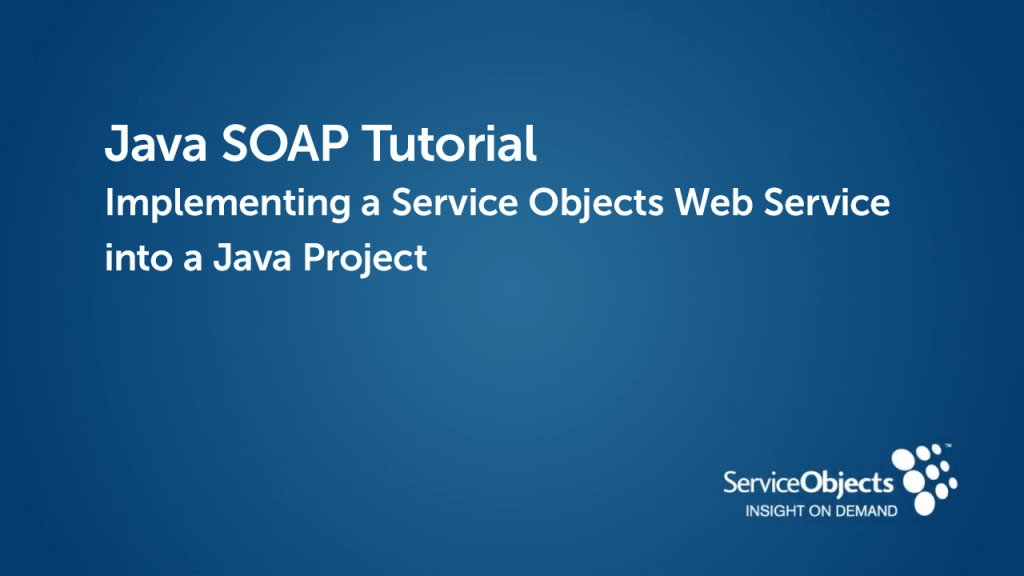 Java SOAP Tutorial
Implementing a Service Objects Web Service into a Java Project

ServiceObjects™
INSIGHT ON DEMAND